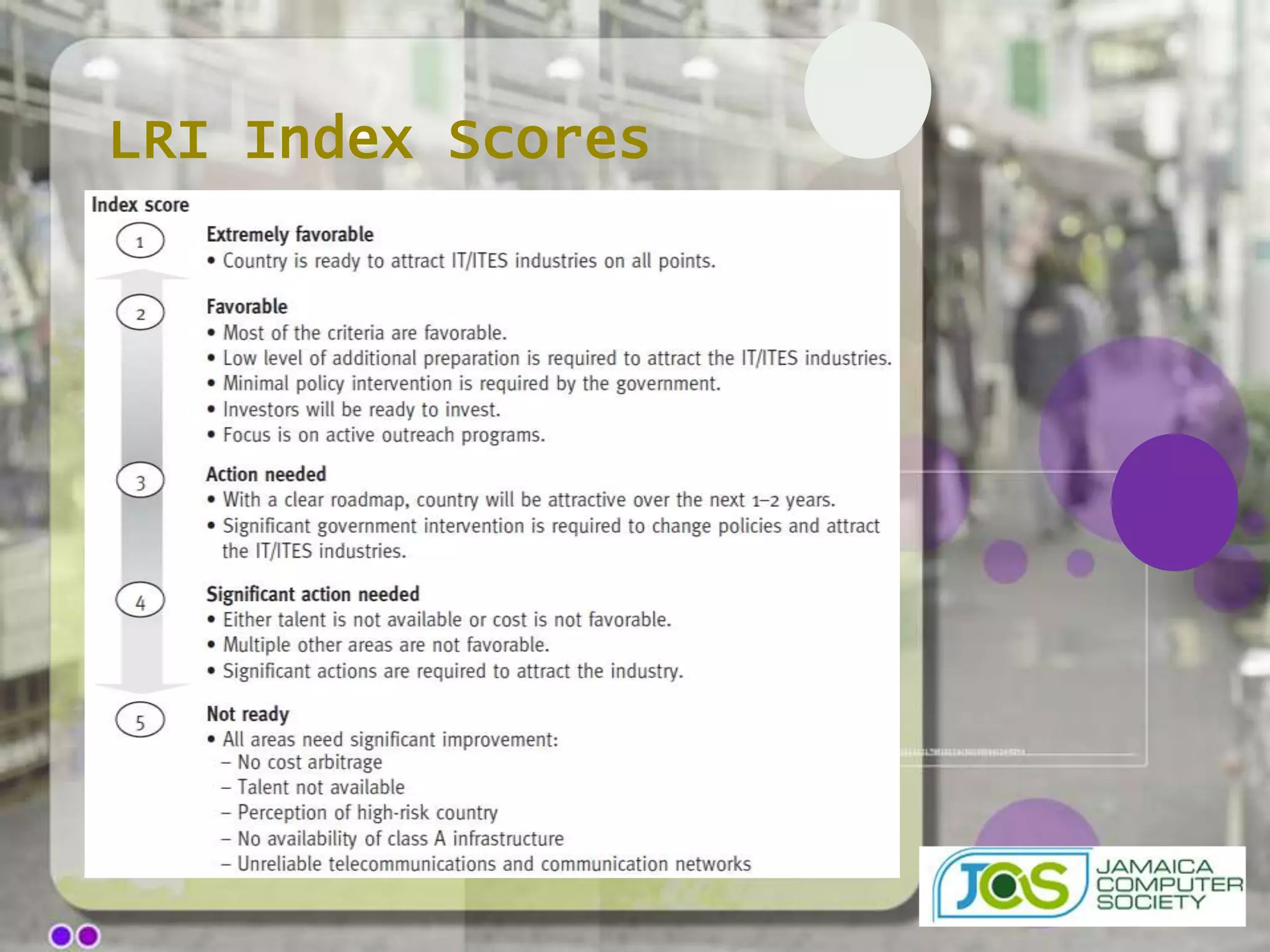 LRI Index Scores

Index score

1

Extremely favorable
• Country is ready to attract IT/ITES industries on all points.

2

Favorable
• Most of the criteria are favorable.
• Low level of additional preparation is required to attract the IT/ITES industries.
• Minimal policy intervention is required by the government.
• Investors will be ready to invest.
• Focus is on active outreach programs.

3

Action needed
• With a clear roadmap, country will be attractive over the next 1–2 years.
• Significant government intervention is required to change policies and attract the IT/ITES industries.

4

Significant action needed
• Either talent is not available or cost is not favorable.
• Multiple other areas are not favorable.
• Significant actions are required to attract the industry.

5

Not ready
• All areas need significant improvement:
– No cost arbitrage
– Talent not available
– Perception of high-risk country
– No availability of class A infrastructure
– Unreliable telecommunications and communication networks

JCS JAMAICA COMPUTER SOCIETY